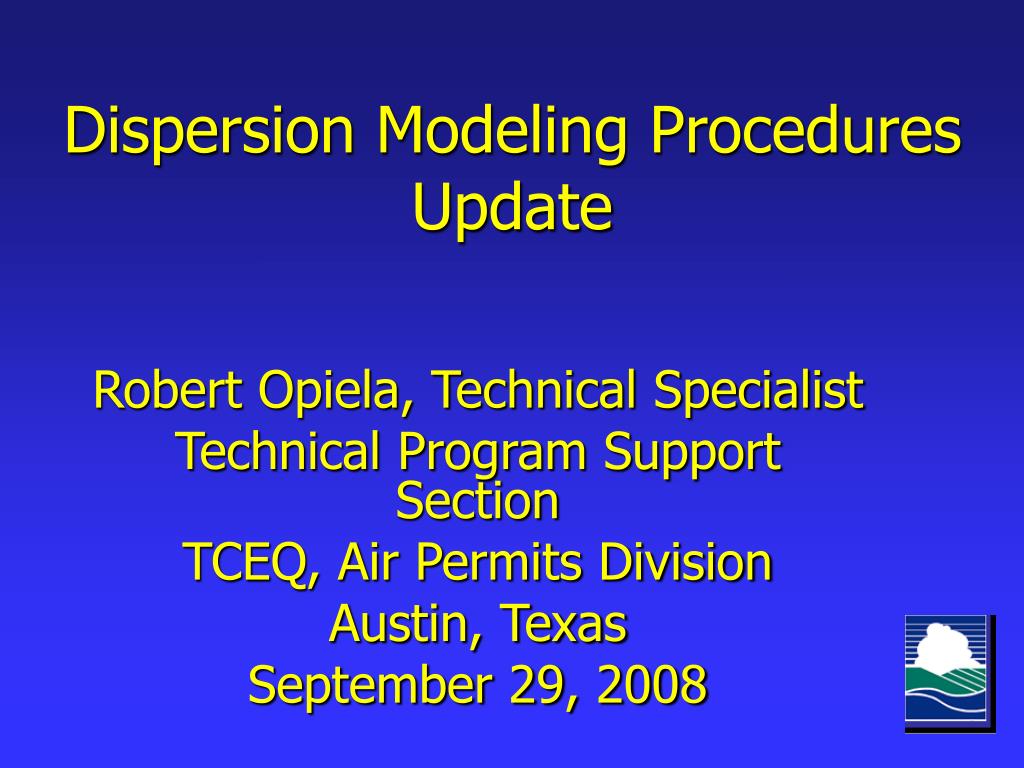 Dispersion Modeling Procedures Update

Robert Opiela, Technical Specialist
Technical Program Support Section
TCEQ, Air Permits Division
Austin, Texas
September 29, 2008